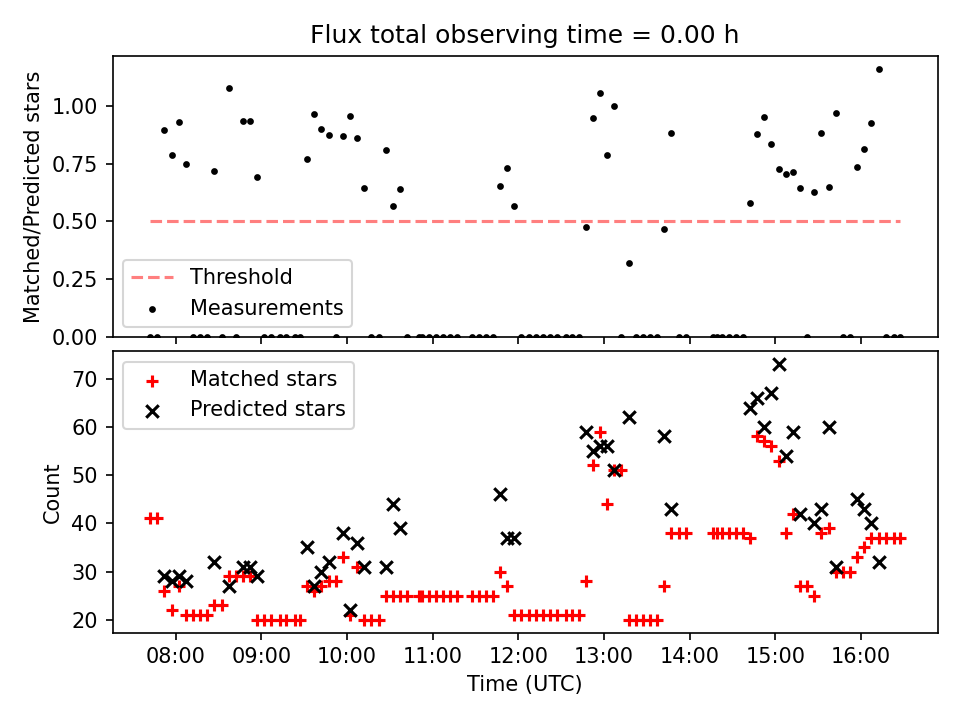 Flux total observing time = 0.00 h

Matched/Predicted stars

1.00
0.75
0.50
0.25
0.00

Threshold
Measurements

Matched stars
Predicted stars

Count

70
60
50
40
30
20

08:00
09:00
10:00
11:00
12:00
13:00
14:00
15:00
16:00

Time (UTC)